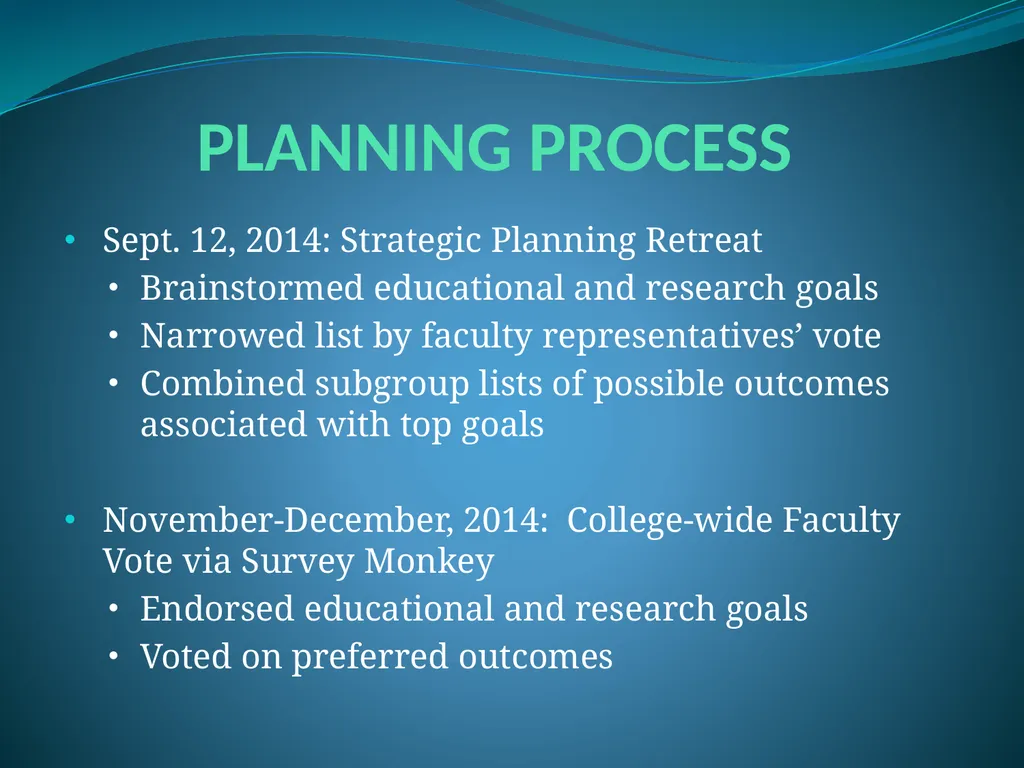 PLANNING PROCESS

• Sept. 12, 2014: Strategic Planning Retreat
  • Brainstormed educational and research goals
  • Narrowed list by faculty representatives’ vote
  • Combined subgroup lists of possible outcomes associated with top goals

• November-December, 2014: College-wide Faculty Vote via Survey Monkey
  • Endorsed educational and research goals
  • Voted on preferred outcomes